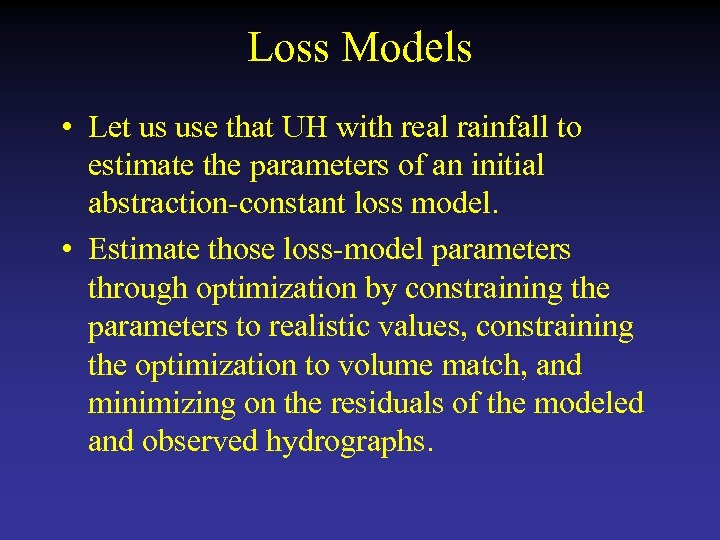 Loss Models

• Let us use that UH with real rainfall to estimate the parameters of an initial abstraction-constant loss model.

• Estimate those loss-model parameters through optimization by constraining the parameters to realistic values, constraining the optimization to volume match, and minimizing on the residuals of the modeled and observed hydrographs.